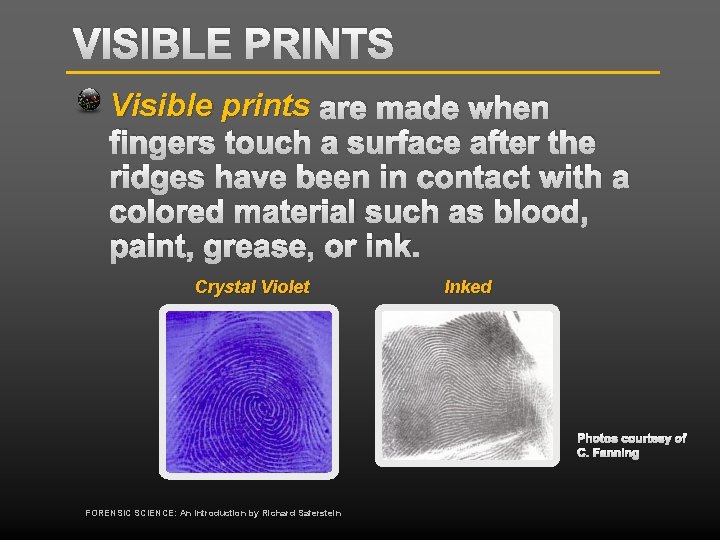 VISIBLE PRINTS

Visible prints are made when fingers touch a surface after the ridges have been in contact with a colored material such as blood, paint, grease, or ink.

Crystal Violet

Inked

Photos courtesy of C. Fanning

FORENSIC SCIENCE: An Introduction by Richard Saferstein